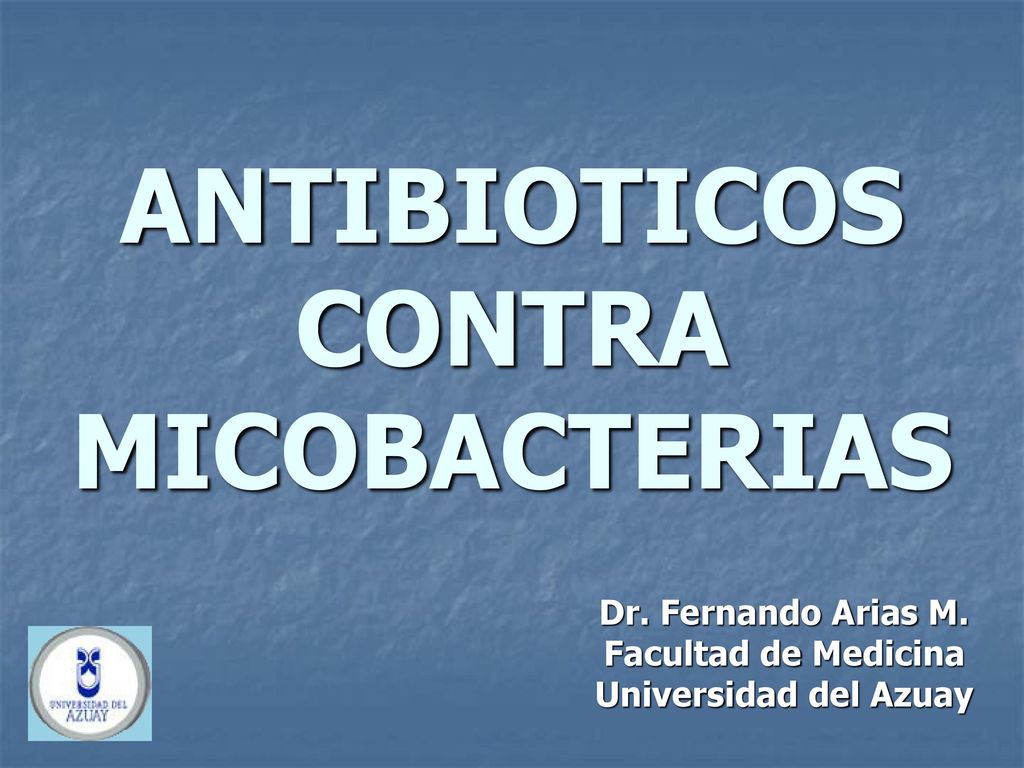 ANTIBIOTICOS CONTRA MICOBACTERIAS

Dr. Fernando Arias M.
Facultad de Medicina
Universidad del Azuay

UNIVERSIDAD DEL AZUAY